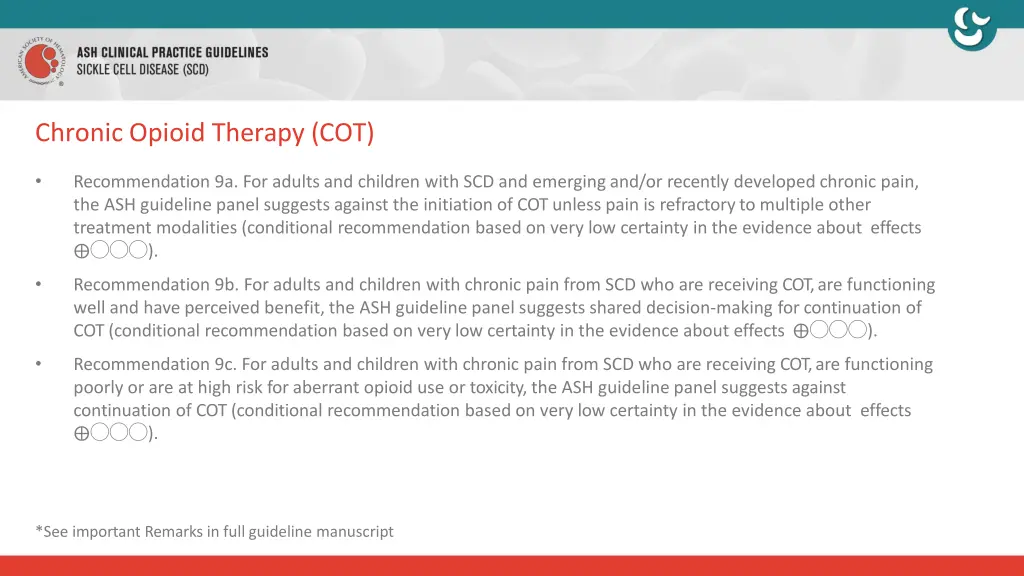 AMERICAN SOCIETY OF HEMATOLOGY

ASH CLINICAL PRACTICE GUIDELINES
SICKLE CELL DISEASE (SCD)

Chronic Opioid Therapy (COT)

• Recommendation 9a. For adults and children with SCD and emerging and/or recently developed chronic pain, the ASH guideline panel suggests against the initiation of COT unless pain is refractory to multiple other treatment modalities (conditional recommendation based on very low certainty in the evidence about effects ⊕◯◯◯).

• Recommendation 9b. For adults and children with chronic pain from SCD who are receiving COT, are functioning well and have perceived benefit, the ASH guideline panel suggests shared decision-making for continuation of COT (conditional recommendation based on very low certainty in the evidence about effects ⊕◯◯◯).

• Recommendation 9c. For adults and children with chronic pain from SCD who are receiving COT, are functioning poorly or are at high risk for aberrant opioid use or toxicity, the ASH guideline panel suggests against continuation of COT (conditional recommendation based on very low certainty in the evidence about effects ⊕◯◯◯).

*See important Remarks in full guideline manuscript